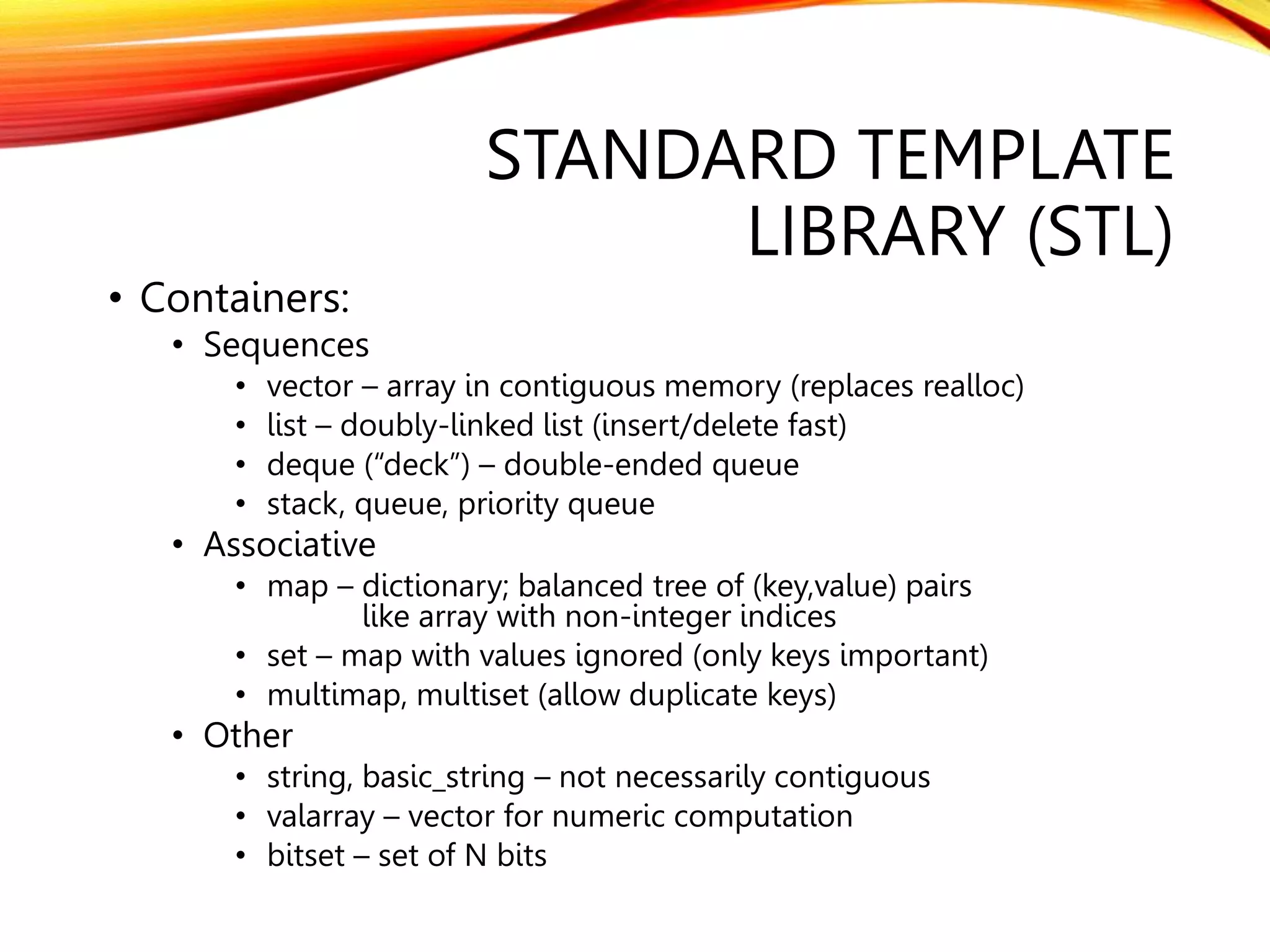 STANDARD TEMPLATE LIBRARY (STL)

• Containers:
  • Sequences
    • vector – array in contiguous memory (replaces realloc)
    • list – doubly-linked list (insert/delete fast)
    • deque (“deck”) – double-ended queue
    • stack, queue, priority queue
  • Associative
    • map – dictionary; balanced tree of (key,value) pairs
      like array with non-integer indices
    • set – map with values ignored (only keys important)
    • multimap, multiset (allow duplicate keys)
  • Other
    • string, basic_string – not necessarily contiguous
    • valarray – vector for numeric computation
    • bitset – set of N bits